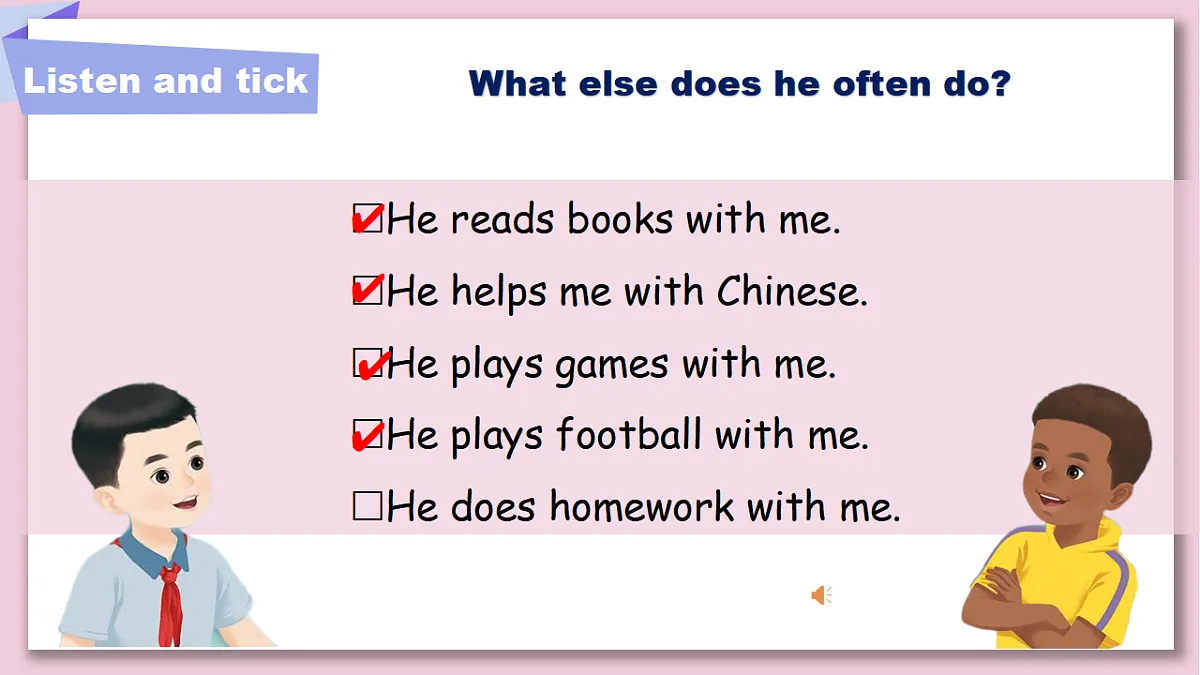 Listen and tick

What else does he often do?

☑He reads books with me.

☑He helps me with Chinese.

☑He plays games with me.

☑He plays football with me.

☐He does homework with me.